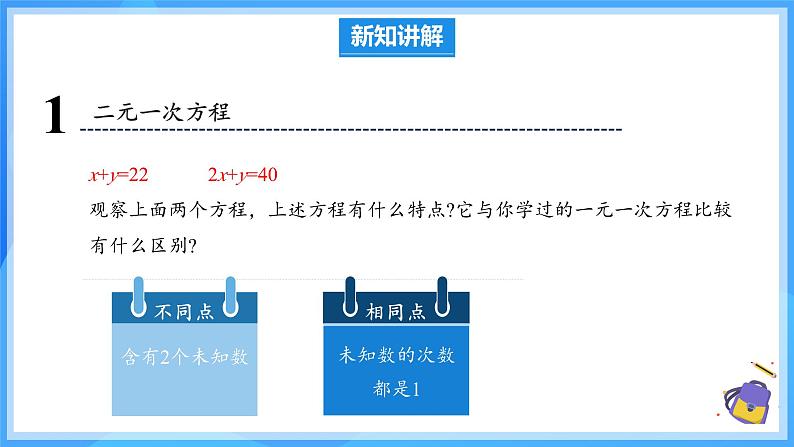 新知讲解

1 二元一次方程

$x+y=22$ $2x+y=40$

观察上面两个方程，上述方程有什么特点?它与你学过的一元一次方程比较有什么区别?

不同点

含有2个未知数

相同点

未知数的次数都是1